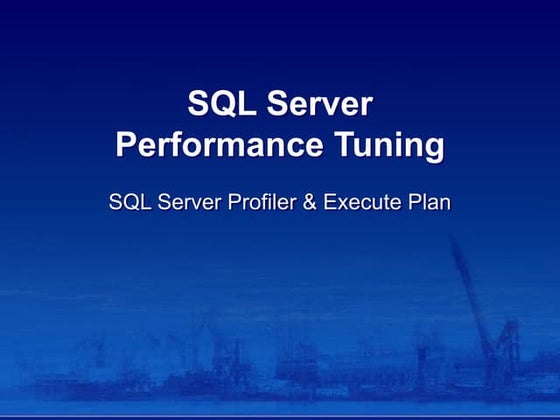 SQL Server
Performance Tuning

SQL Server Profiler & Execute Plan